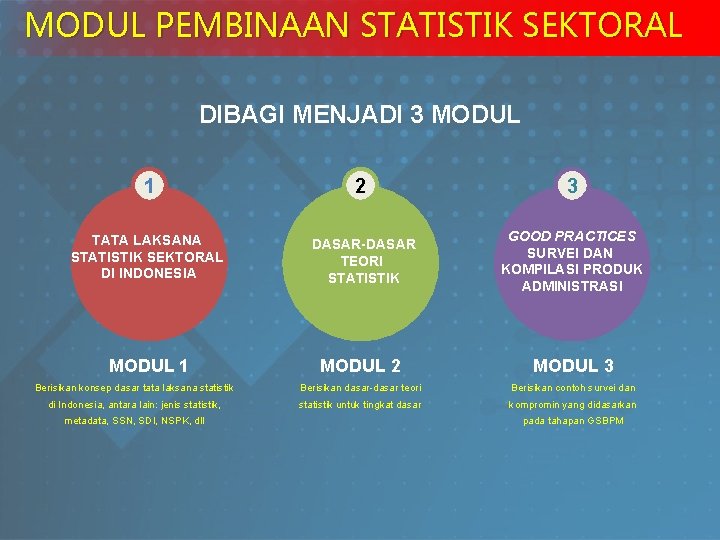 MODUL PEMBINAAN STATISTIK SEKTORAL

DIBAGI MENJADI 3 MODUL

1

TATA LAKSANA STATISTIK SEKTORAL DI INDONESIA

MODUL 1

Berisikan konsep dasar tata laksana statistik di Indonesia, antara lain: jenis statistik, metadata, SSN, SDI, NSPK, dll

2

DASAR-DASAR TEORI STATISTIK

MODUL 2

Berisikan dasar-dasar teori statistik untuk tingkat dasar

3

GOOD PRACTICES SURVEI DAN KOMPILASI PRODUK ADMINISTRASI

MODUL 3

Berisikan contoh survei dan kompromin yang didasarkan pada tahapan GSBPM